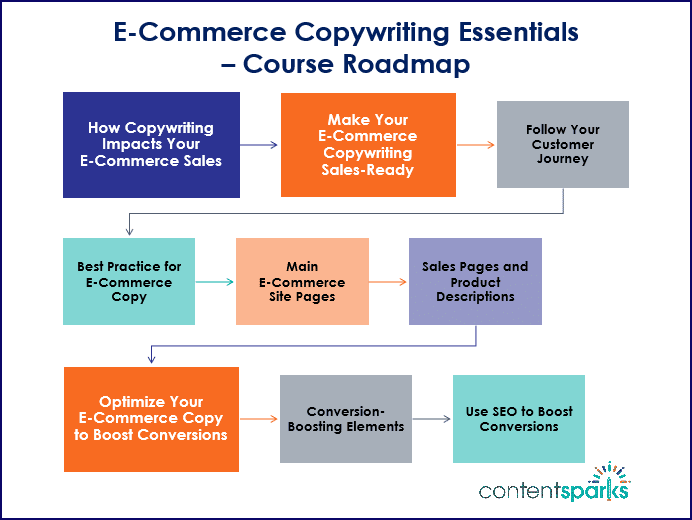 E-Commerce Copywriting Essentials – Course Roadmap

How Copywriting Impacts Your E-Commerce Sales

Make Your E-Commerce Copywriting Sales-Ready

Follow Your Customer Journey

Best Practice for E-Commerce Copy

Main E-Commerce Site Pages

Sales Pages and Product Descriptions

Optimize Your E-Commerce Copy to Boost Conversions

Conversion-Boosting Elements

Use SEO to Boost Conversions

contentsparks